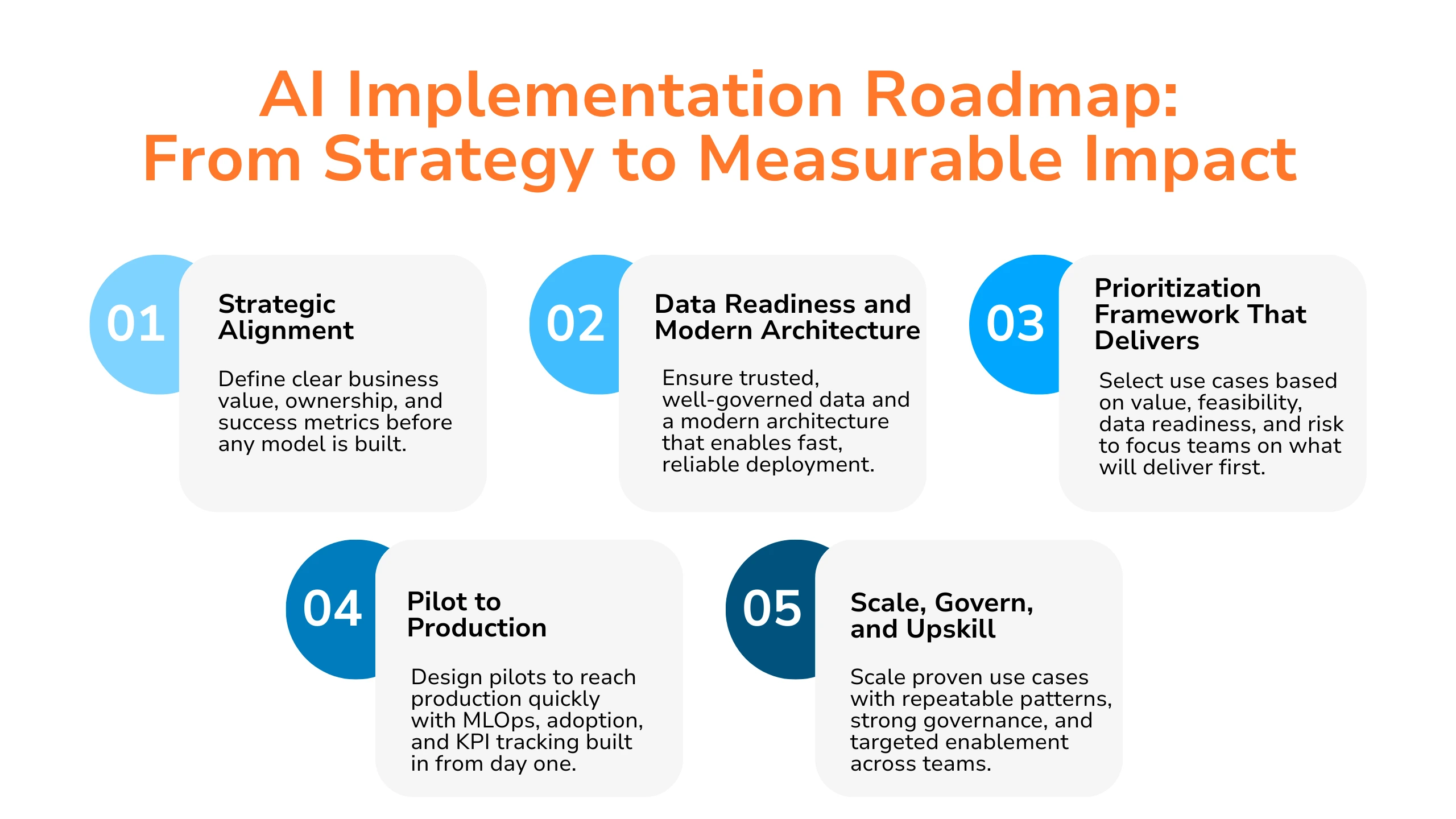 AI Implementation Roadmap: From Strategy to Measurable Impact

01

Strategic Alignment

Define clear business value, ownership, and success metrics before any model is built.

02

Data Readiness and Modern Architecture

Ensure trusted, well-governed data and a modern architecture that enables fast, reliable deployment.

03

Prioritization Framework That Delivers

Select use cases based on value, feasibility, data readiness, and risk to focus teams on what will deliver first.

04

Pilot to Production

Design pilots to reach production quickly with MLOps, adoption, and KPI tracking built in from day one.

05

Scale, Govern, and Upskill

Scale proven use cases with repeatable patterns, strong governance, and targeted enablement across teams.